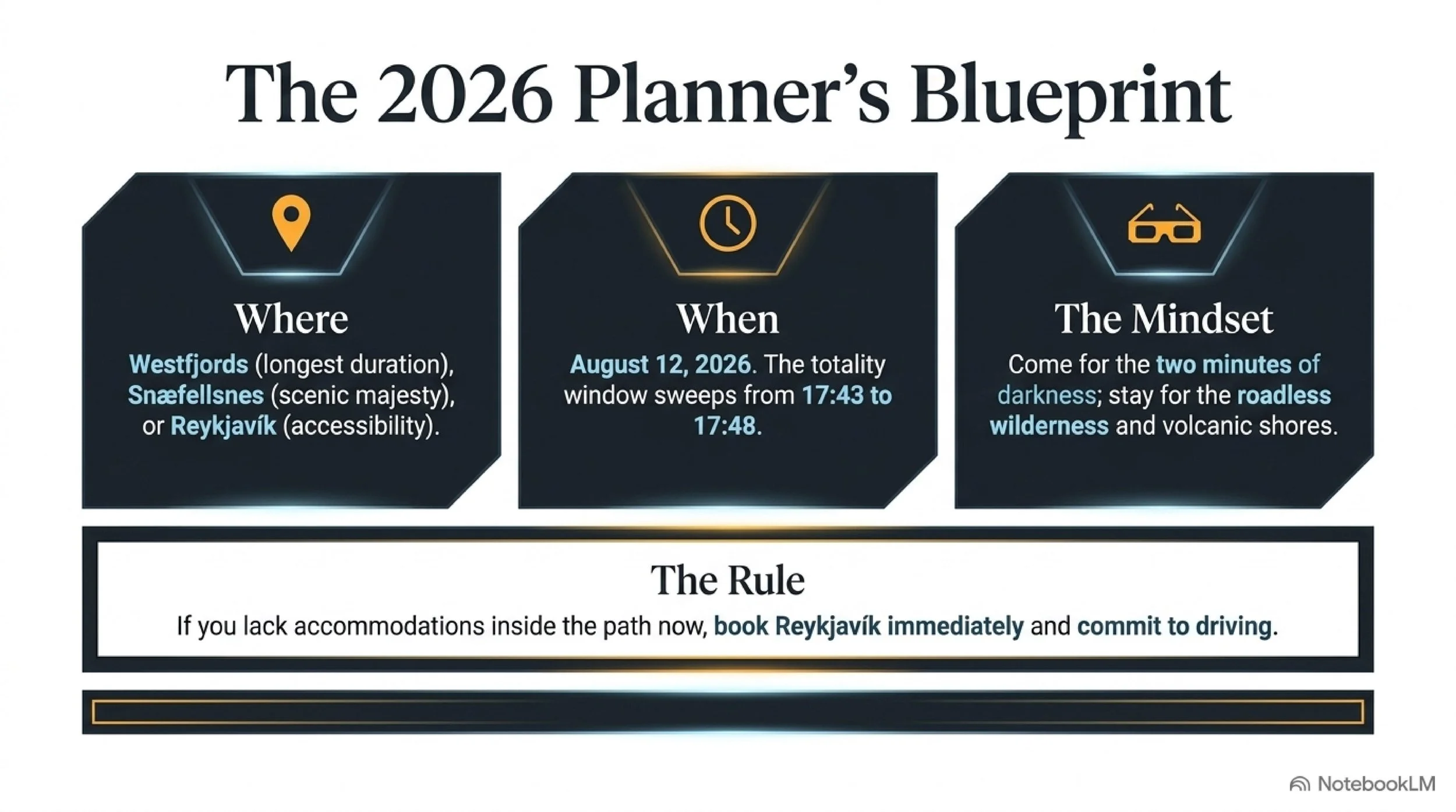 The 2026 Planner's Blueprint

Where

Westfjords (longest duration), Snæfellsnes (scenic majesty), or Reykjavík (accessibility).

When

August 12, 2026. The totality window sweeps from 17:43 to 17:48.

The Mindset

Come for the two minutes of darkness; stay for the roadless wilderness and volcanic shores.

The Rule

If you lack accommodations inside the path now, book Reykjavík immediately and commit to driving.

NotebookLM